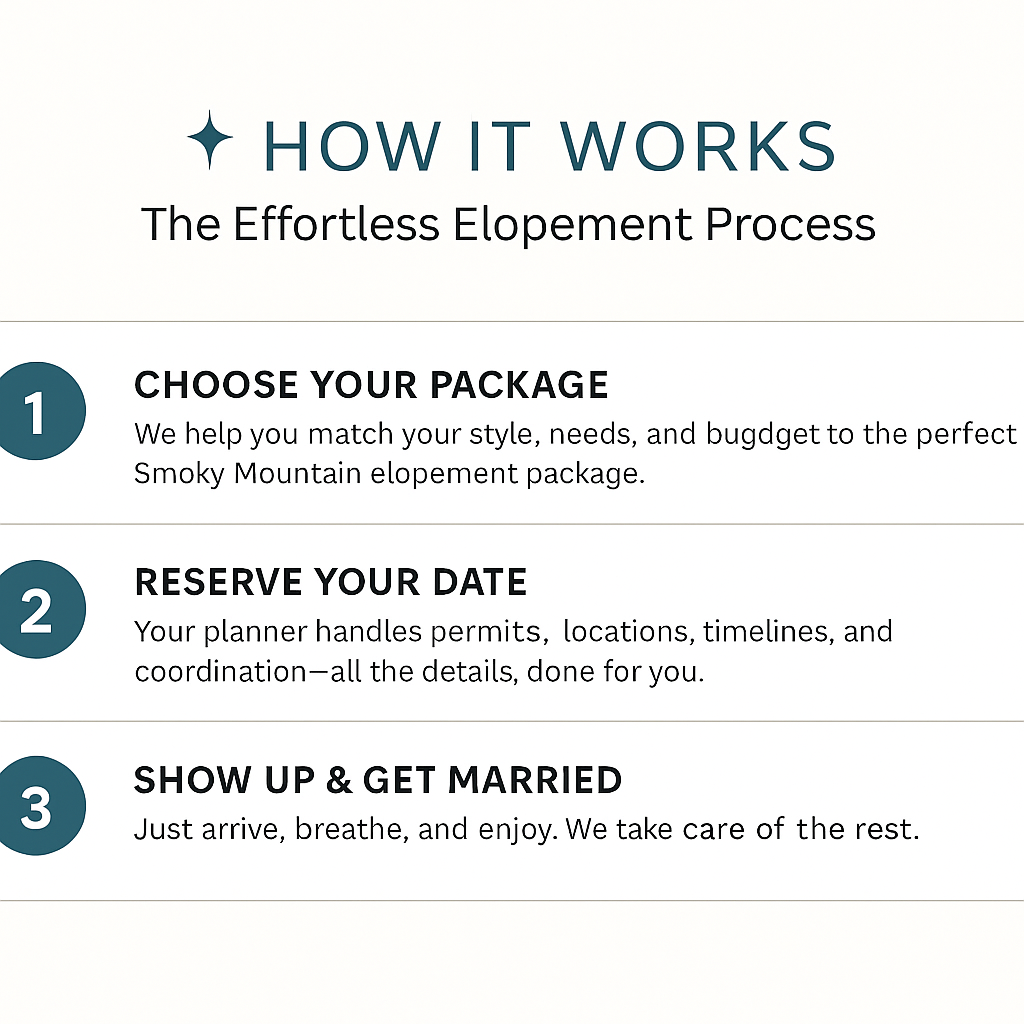 HOW IT WORKS
The Effortless Elopement Process

1
CHOOSE YOUR PACKAGE
We help you match your style, needs, and bugdget to the perfect Smoky Mountain elopement package.

2
RESERVE YOUR DATE
Your planner handles permits, locations, timelines, and coordination—all the details, done for you.

3
SHOW UP & GET MARRIED
Just arrive, breathe, and enjoy. We take care of the rest.